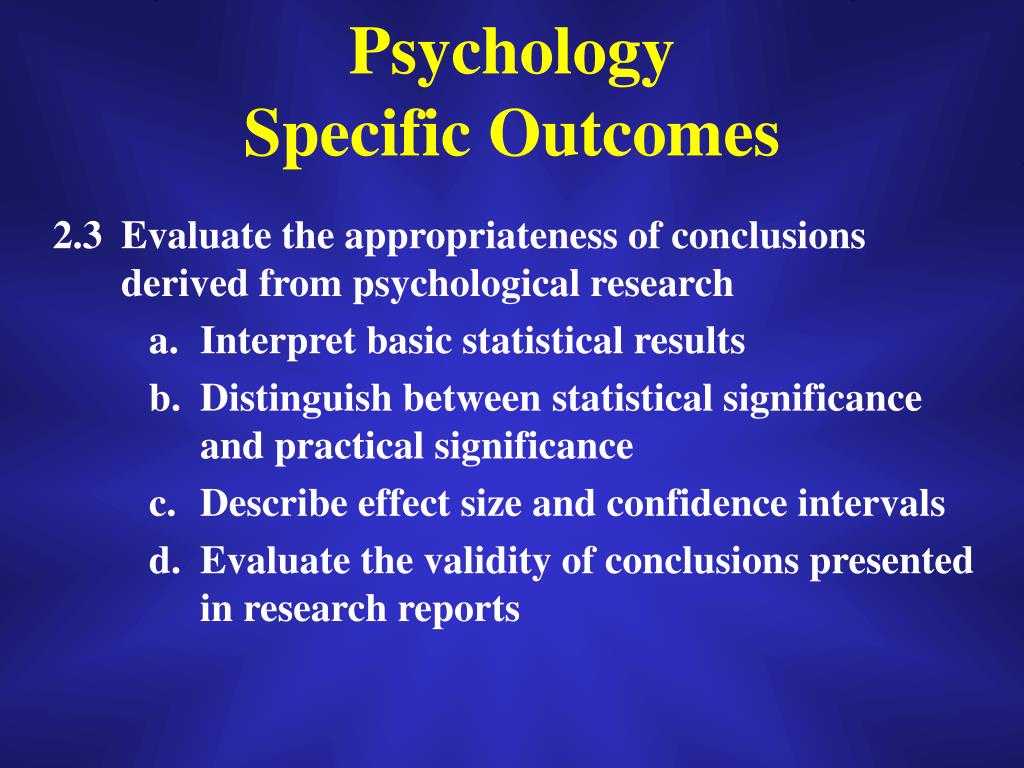 Psychology
Specific Outcomes

2.3 Evaluate the appropriateness of conclusions derived from psychological research

a. Interpret basic statistical results

b. Distinguish between statistical significance and practical significance

c. Describe effect size and confidence intervals

d. Evaluate the validity of conclusions presented in research reports